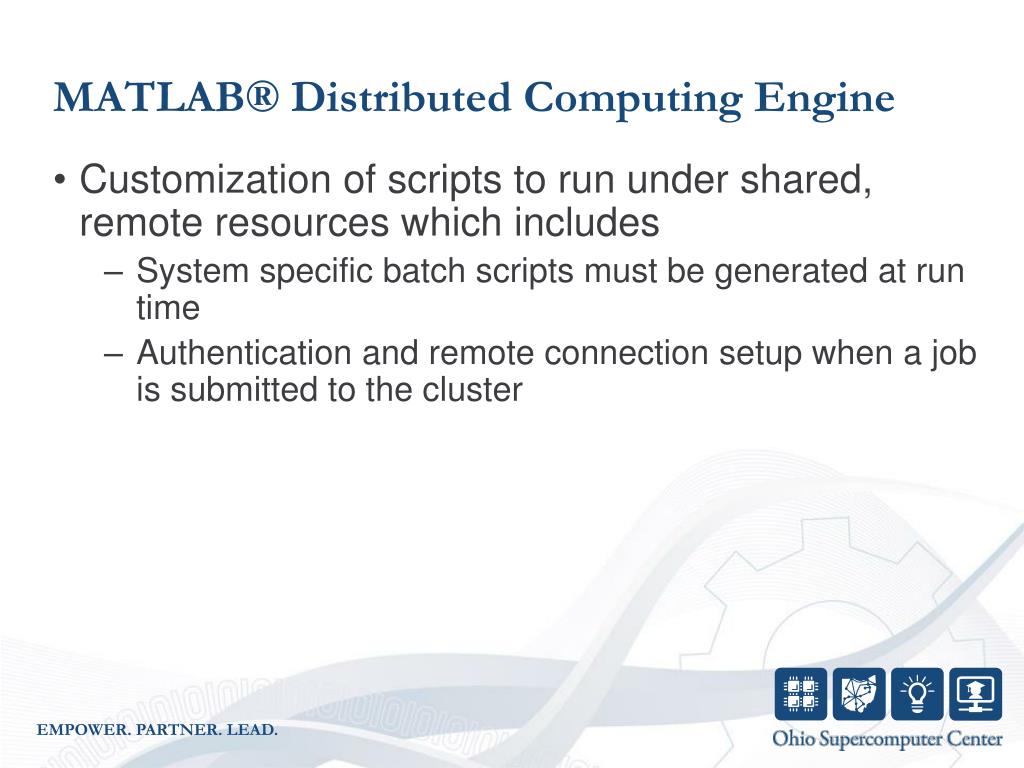 MATLAB® Distributed Computing Engine

• Customization of scripts to run under shared, remote resources which includes

– System specific batch scripts must be generated at run time

– Authentication and remote connection setup when a job is submitted to the cluster

EMPOWER. PARTNER. LEAD.

Ohio Supercomputer Center